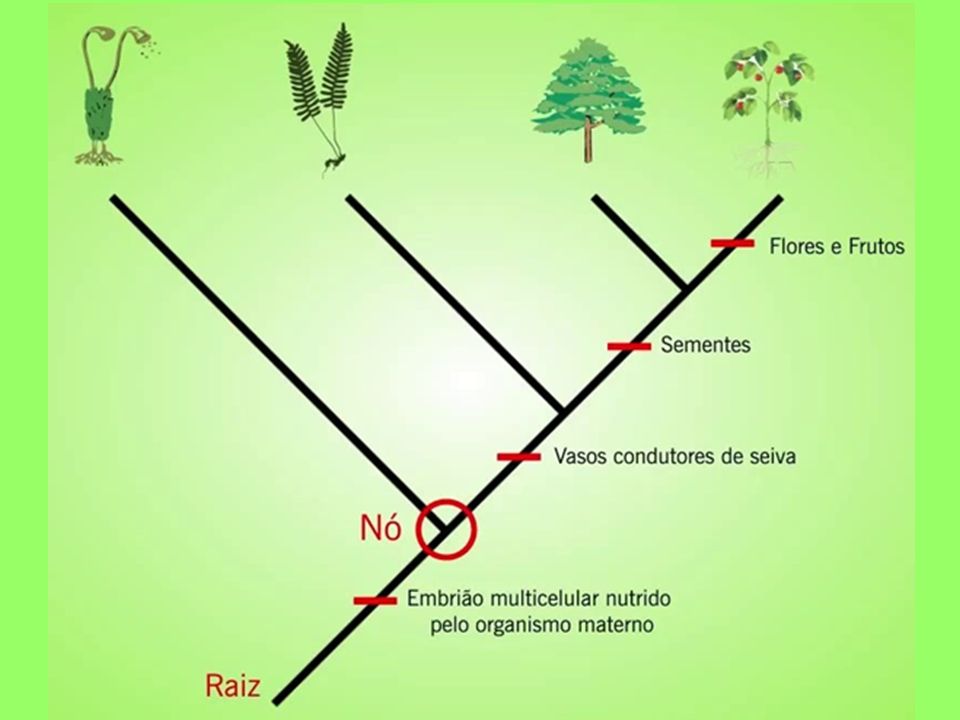 Flores e Frutos

Sementes

Vasos condutores de seiva

Nó

Embrião multicelular nutrido pelo organismo materno

Raiz